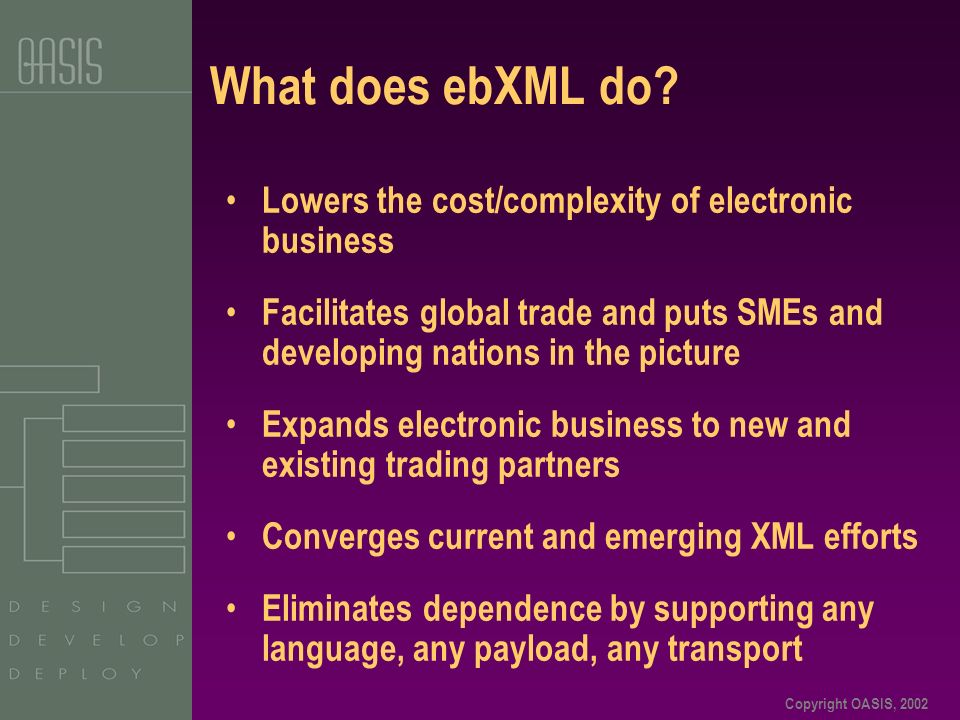 OASIS

What does ebXML do?

• Lowers the cost/complexity of electronic business

• Facilitates global trade and puts SMEs and developing nations in the picture

• Expands electronic business to new and existing trading partners

• Converges current and emerging XML efforts

• Eliminates dependence by supporting any language, any payload, any transport

DESIGN
DEVELOP
DEPLOY

Copyright OASIS, 2002